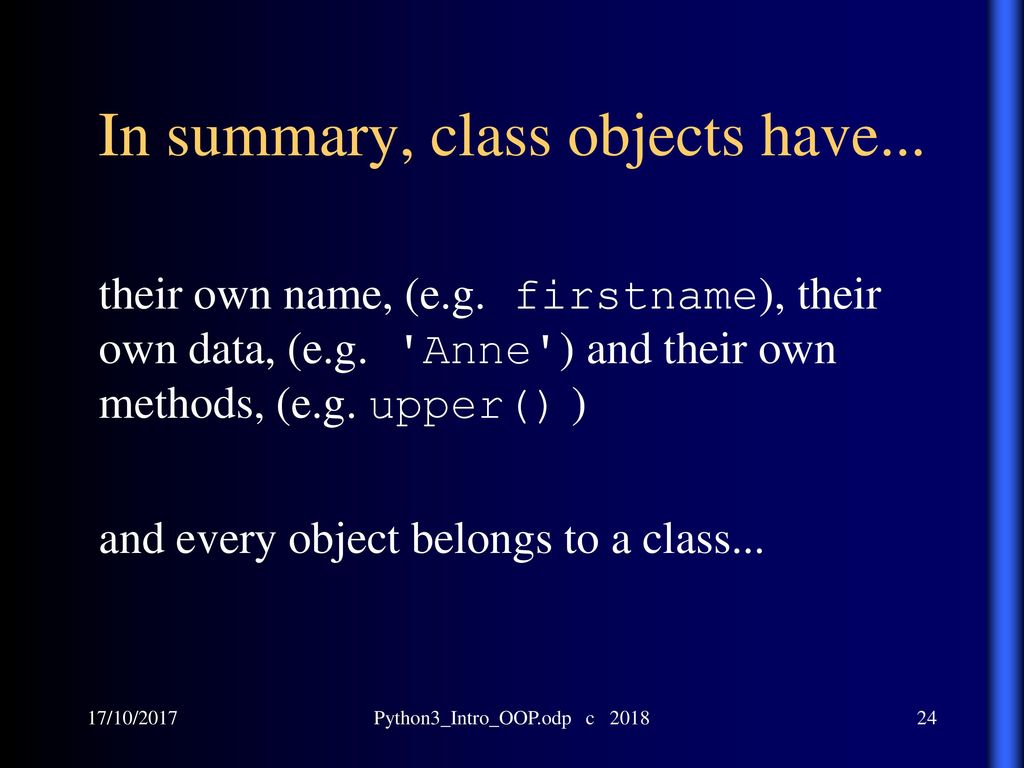 In summary, class objects have...

their own name, (e.g. firstname), their own data, (e.g. 'Anne') and their own methods, (e.g. upper() )

and every object belongs to a class...

17/10/2017

Python3_Intro_OOP.odp c 2018

24